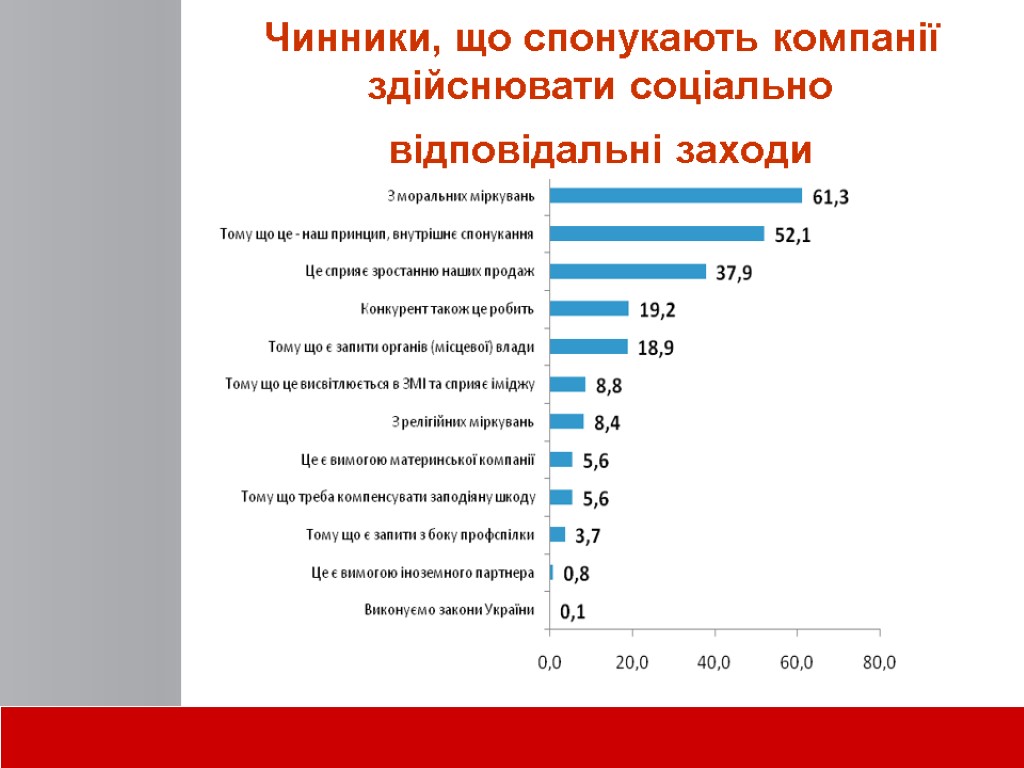 Чинники, що спонукають компанії здійснювати соціально відповідальні заходи

З моральних міркувань 61,3
Тому що це - наш принцип, внутрішнє спонукання 52,1
Це сприяє зростанню наших продаж 37,9
Конкурент також це робить 19,2
Тому що є запити органів (місцевої) влади 18,9
Тому що це висвітлюється в ЗМІ та сприяє іміджу 8,8
З релігійних міркувань 8,4
Це є вимогою материнської компанії 5,6
Тому що треба компенсувати заподіяну шкоду 5,6
Тому що є запити з боку профспілки 3,7
Це є вимогою іноземного партнера 0,8
Виконуємо закони України 0,1

0,0 20,0 40,0 60,0 80,0